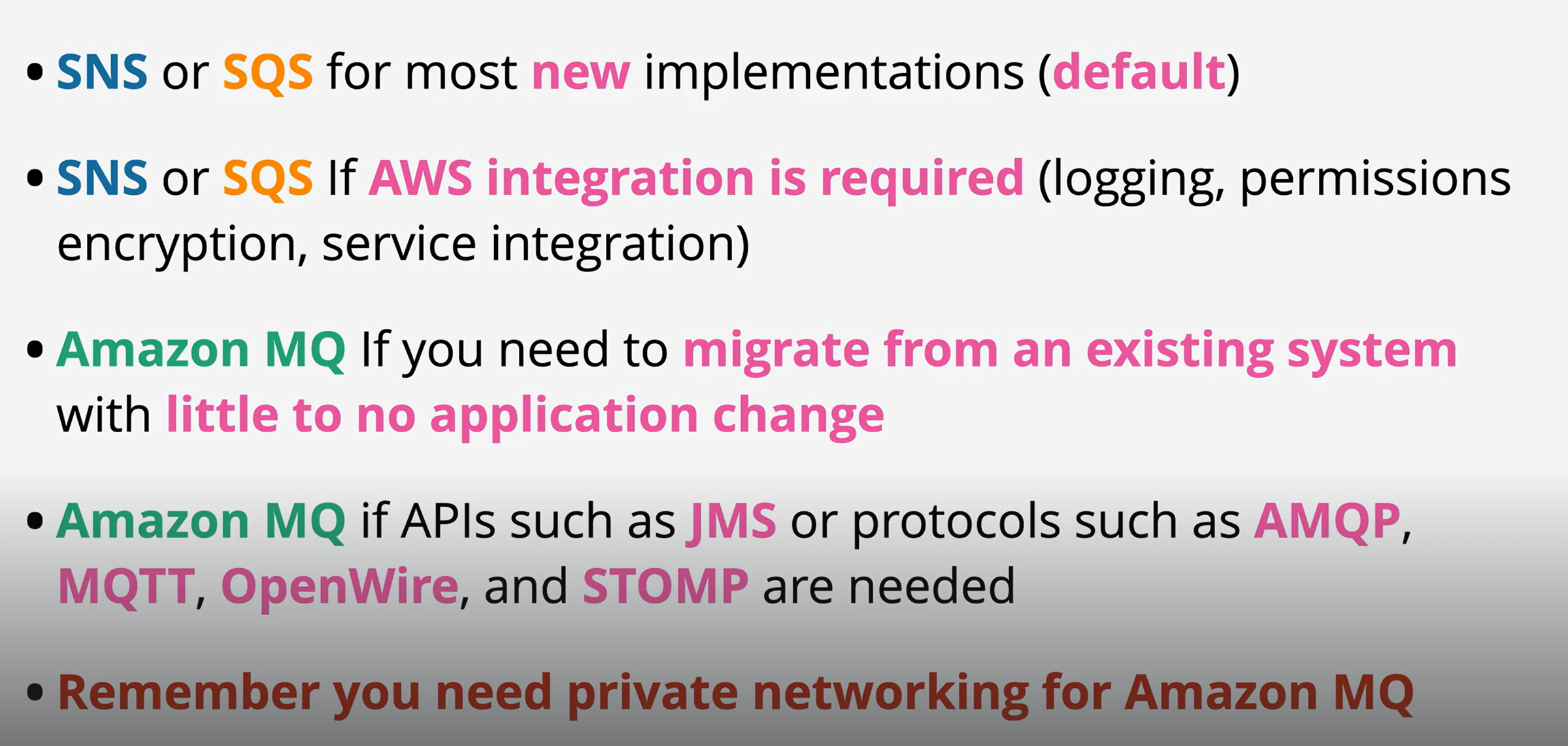 • SNS or SQS for most new implementations (default)

• SNS or SQS If AWS integration is required (logging, permissions encryption, service integration)

• Amazon MQ If you need to migrate from an existing system with little to no application change

• Amazon MQ if APIs such as JMS or protocols such as AMQP, MQTT, OpenWire, and STOMP are needed

• Remember you need private networking for Amazon MQ